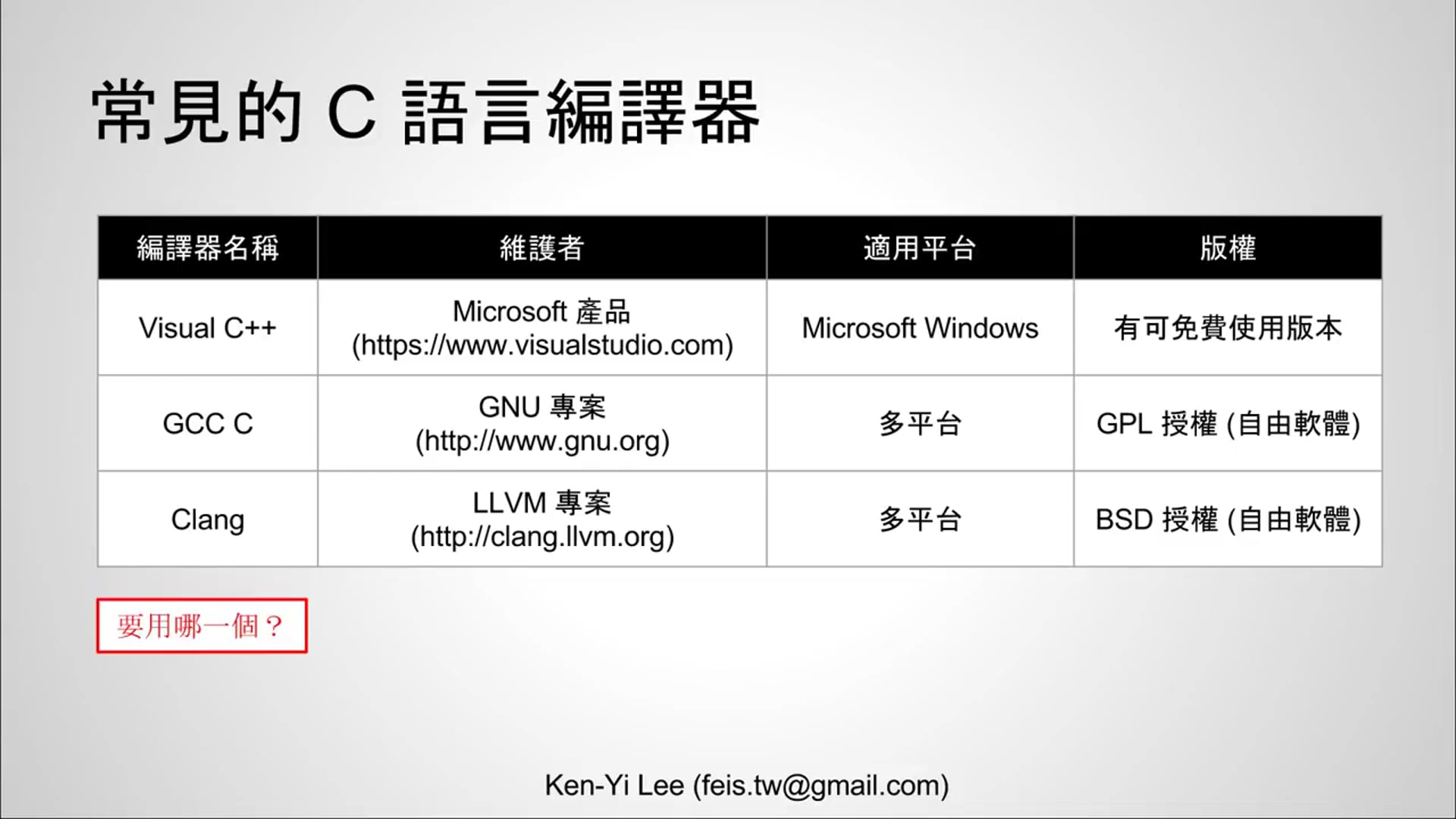 常見的 C 語言編譯器

| 編譯器名稱 | 維護者 | 適用平台 | 版權 |
|---|---|---|---|
| Visual C++ | Microsoft 產品 (https://www.visualstudio.com) | Microsoft Windows | 有可免費使用版本 |
| GCC C | GNU 專案 (http://www.gnu.org) | 多平台 | GPL 授權 (自由軟體) |
| Clang | LLVM 專案 (http://clang.llvm.org) | 多平台 | BSD 授權 (自由軟體) |

要用哪一個？

Ken-Yi Lee (feis.tw@gmail.com)